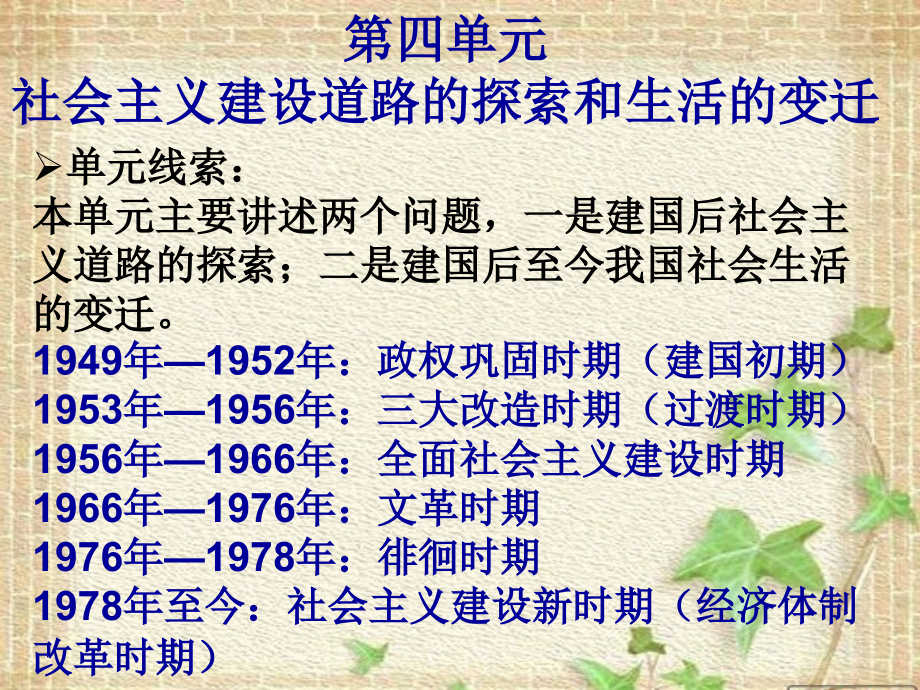 第四单元
社会主义建设道路的探索和生活的变迁

➢单元线索：
本单元主要讲述两个问题，一是建国后社会主义道路的探索；二是建国后至今我国社会生活的变迁。
1949年—1952年：政权巩固时期（建国初期）
1953年—1956年：三大改造时期（过渡时期）
1956年—1966年：全面社会主义建设时期
1966年—1976年：文革时期
1976年—1978年：徘徊时期
1978年至今：社会主义建设新时期（经济体制改革时期）